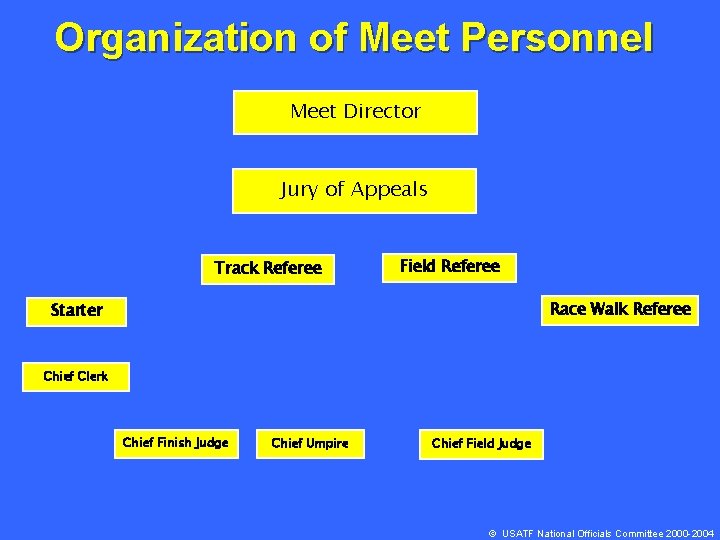 Organization of Meet Personnel

Meet Director

Jury of Appeals

Track Referee

Field Referee

Starter

Race Walk Referee

Chief Clerk

Chief Finish Judge

Chief Umpire

Chief Field Judge

© USATF National Officials Committee 2000-2004